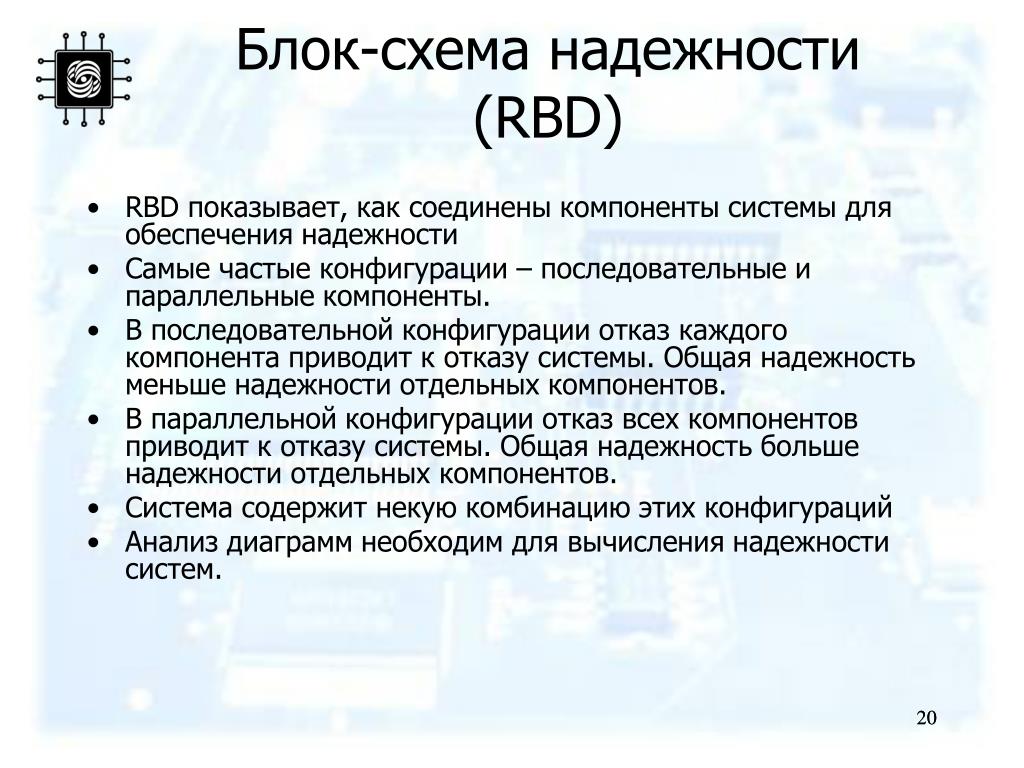 Блок-схема надежности (RBD)

• RBD показывает, как соединены компоненты системы для обеспечения надежности
• Самые частые конфигурации – последовательные и параллельные компоненты.
• В последовательной конфигурации отказ каждого компонента приводит к отказу системы. Общая надежность меньше надежности отдельных компонентов.
• В параллельной конфигурации отказ всех компонентов приводит к отказу системы. Общая надежность больше надежности отдельных компонентов.
• Система содержит некую комбинацию этих конфигураций
• Анализ диаграмм необходим для вычисления надежности систем.

20